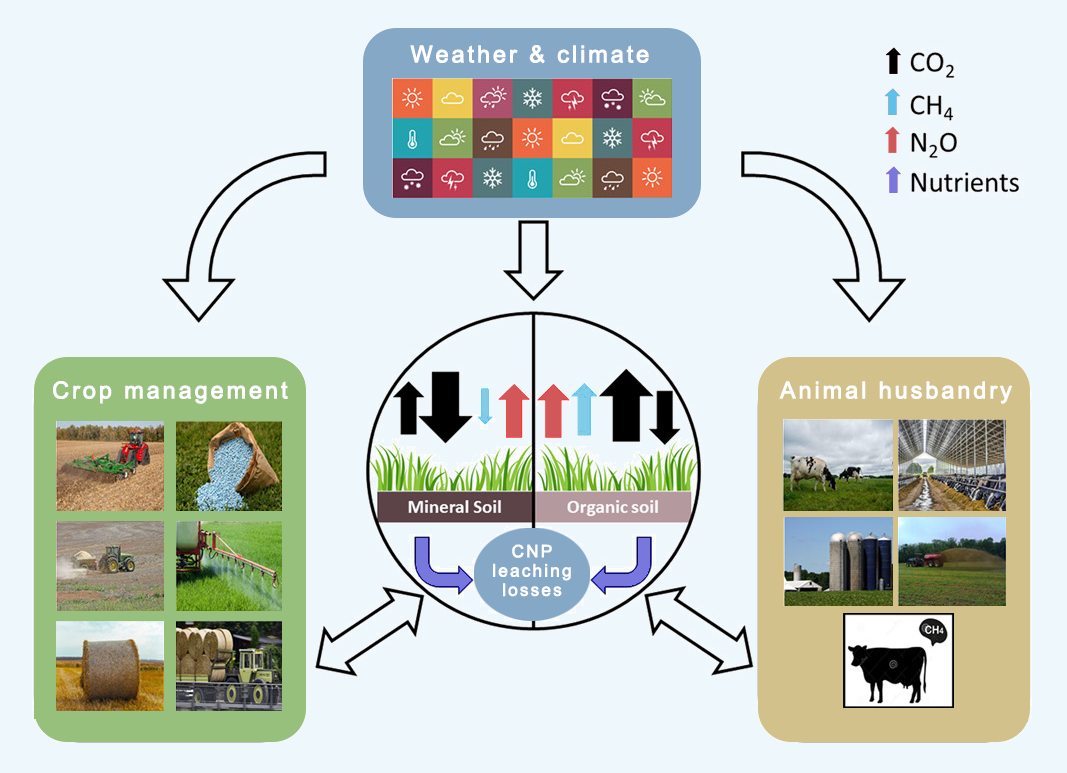 Weather & climate

$CO_2$
$CH_4$
$N_2O$
Nutrients

Crop management

Mineral Soil
Organic soil

CNP leaching losses

Animal husbandry

$CH_4$